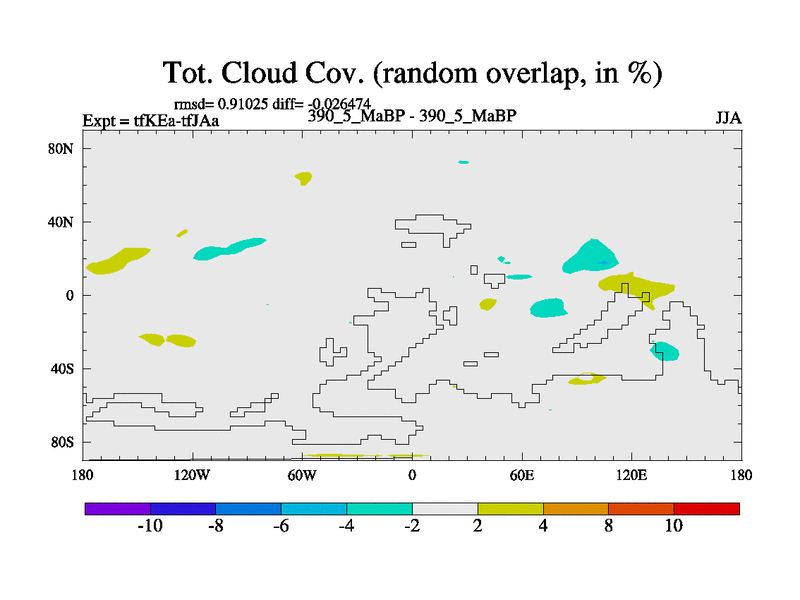 Tot. Cloud Cov. (random overlap, in %)

rmsd= 0.91025 diff= -0.026474

Expt = tfKEa-tfJAa

390_5_MaBP - 390_5_MaBP

JJA

80N
40N
0
40S
80S

180
120W
60W
0
60E
120E
180

-10
-8
-6
-4
-2
2
4
8
10